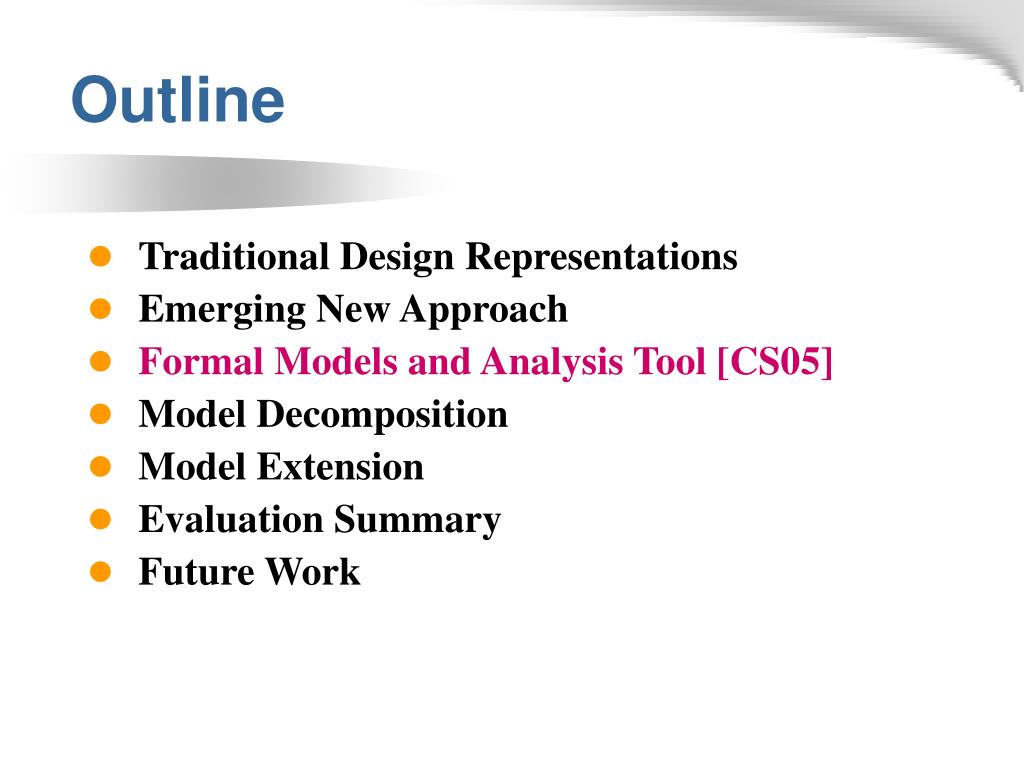 Outline

- Traditional Design Representations
- Emerging New Approach
- Formal Models and Analysis Tool [CS05]
- Model Decomposition
- Model Extension
- Evaluation Summary
- Future Work